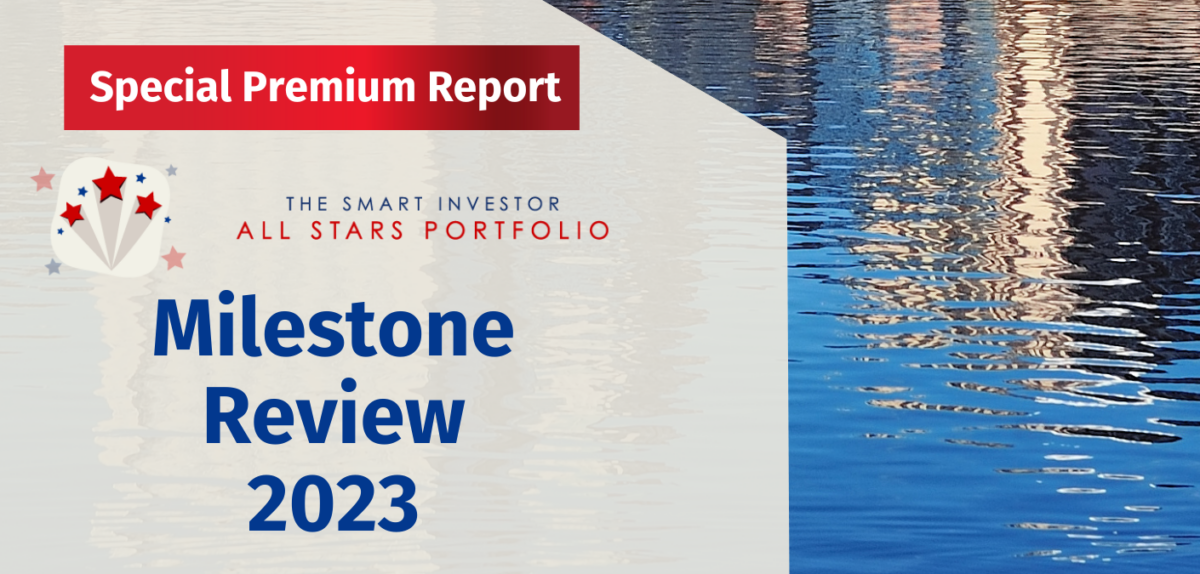 Special Premium Report

THE SMART INVESTOR
ALL STARS PORTFOLIO

Milestone Review 2023